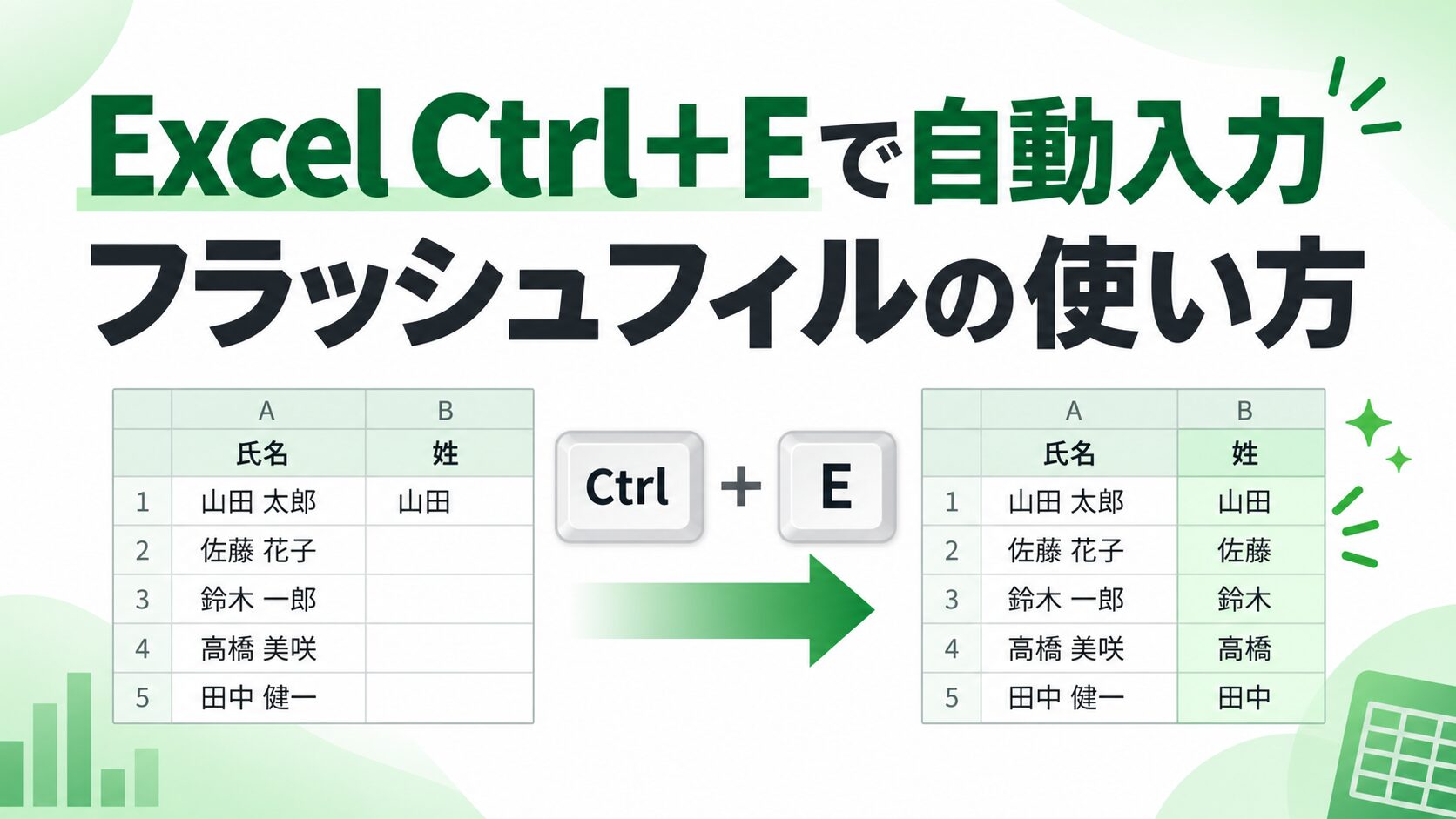 Excel Ctrl+Eで自動入力
フラッシュフィルの使い方

| | A | B |
|---|---|---|
| | 氏名 | 姓 |
| 1 | 山田 太郎 | 山田 |
| 2 | 佐藤 花子 | |
| 3 | 鈴木 一郎 | |
| 4 | 高橋 美咲 | |
| 5 | 田中 健一 | |

Ctrl + E

| | A | B |
|---|---|---|
| | 氏名 | 姓 |
| 1 | 山田 太郎 | 山田 |
| 2 | 佐藤 花子 | 佐藤 |
| 3 | 鈴木 一郎 | 鈴木 |
| 4 | 高橋 美咲 | 高橋 |
| 5 | 田中 健一 | 田中 |